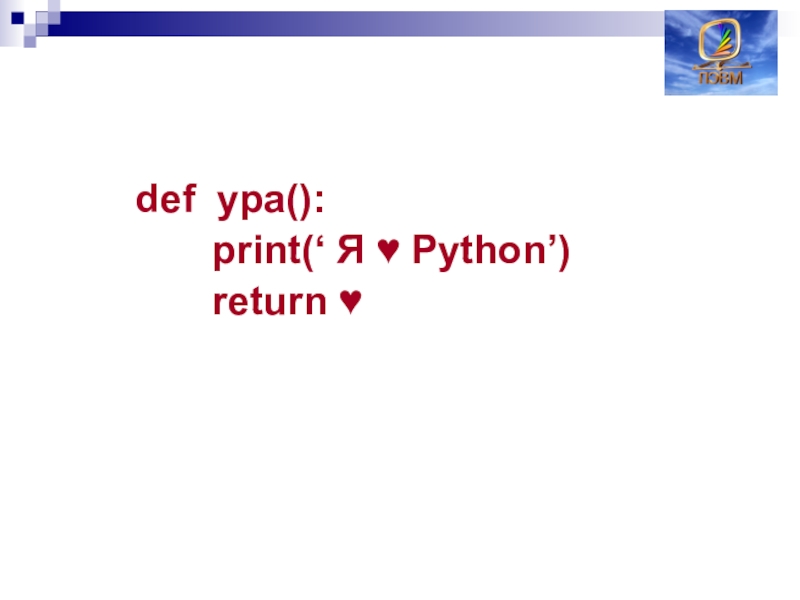 ПЭВМ

def ypa():
print(‘ Я ♥ Python’)
return ♥